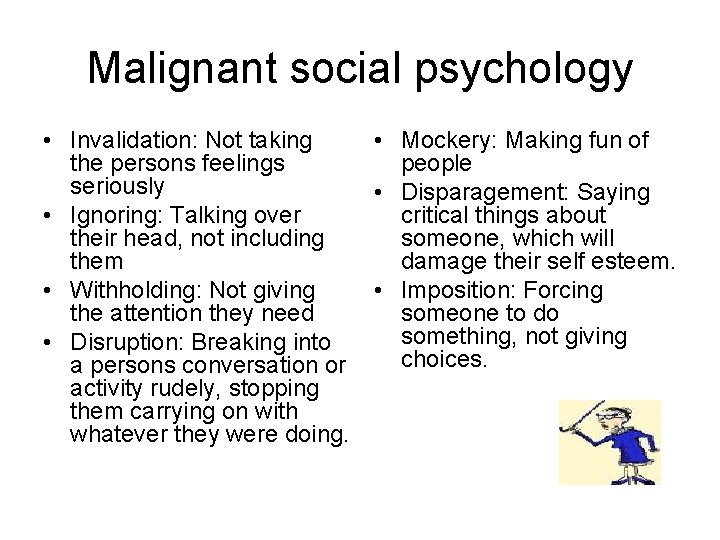 Malignant social psychology

• Invalidation: Not taking the persons feelings seriously
• Ignoring: Talking over their head, not including them
• Withholding: Not giving the attention they need
• Disruption: Breaking into a persons conversation or activity rudely, stopping them carrying on with whatever they were doing.

• Mockery: Making fun of people
• Disparagement: Saying critical things about someone, which will damage their self esteem.
• Imposition: Forcing someone to do something, not giving choices.